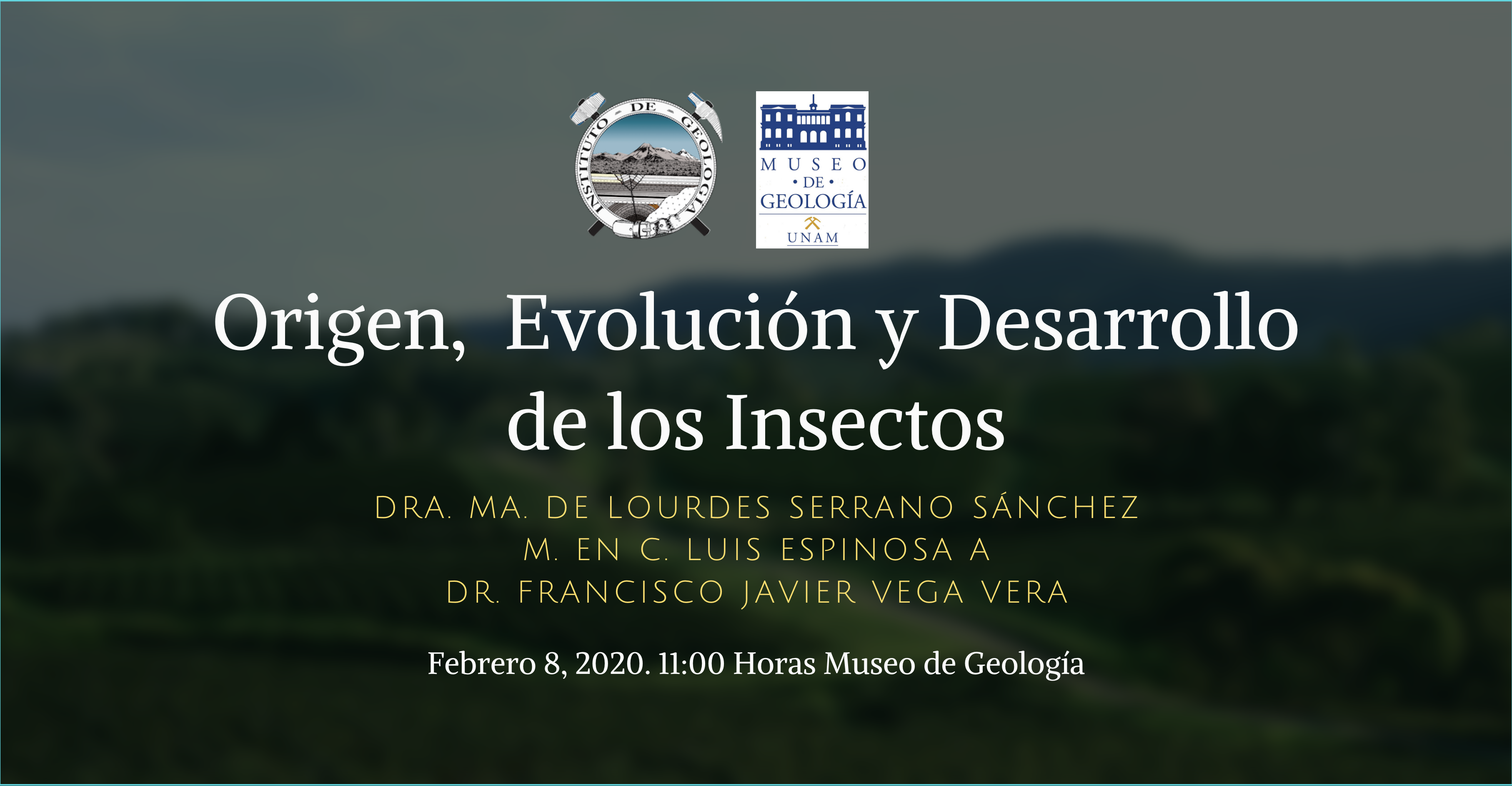 INSTITUTO DE GEOLOGIA

MUSEO
• DE •
GEOLOGÍA
UNAM

Origen, Evolución y Desarrollo de los Insectos

DRA. MA. DE LOURDES SERRANO SÁNCHEZ
M. EN C. LUIS ESPINOSA A
DR. FRANCISCO JAVIER VEGA VERA

Febrero 8, 2020. 11:00 Horas Museo de Geología